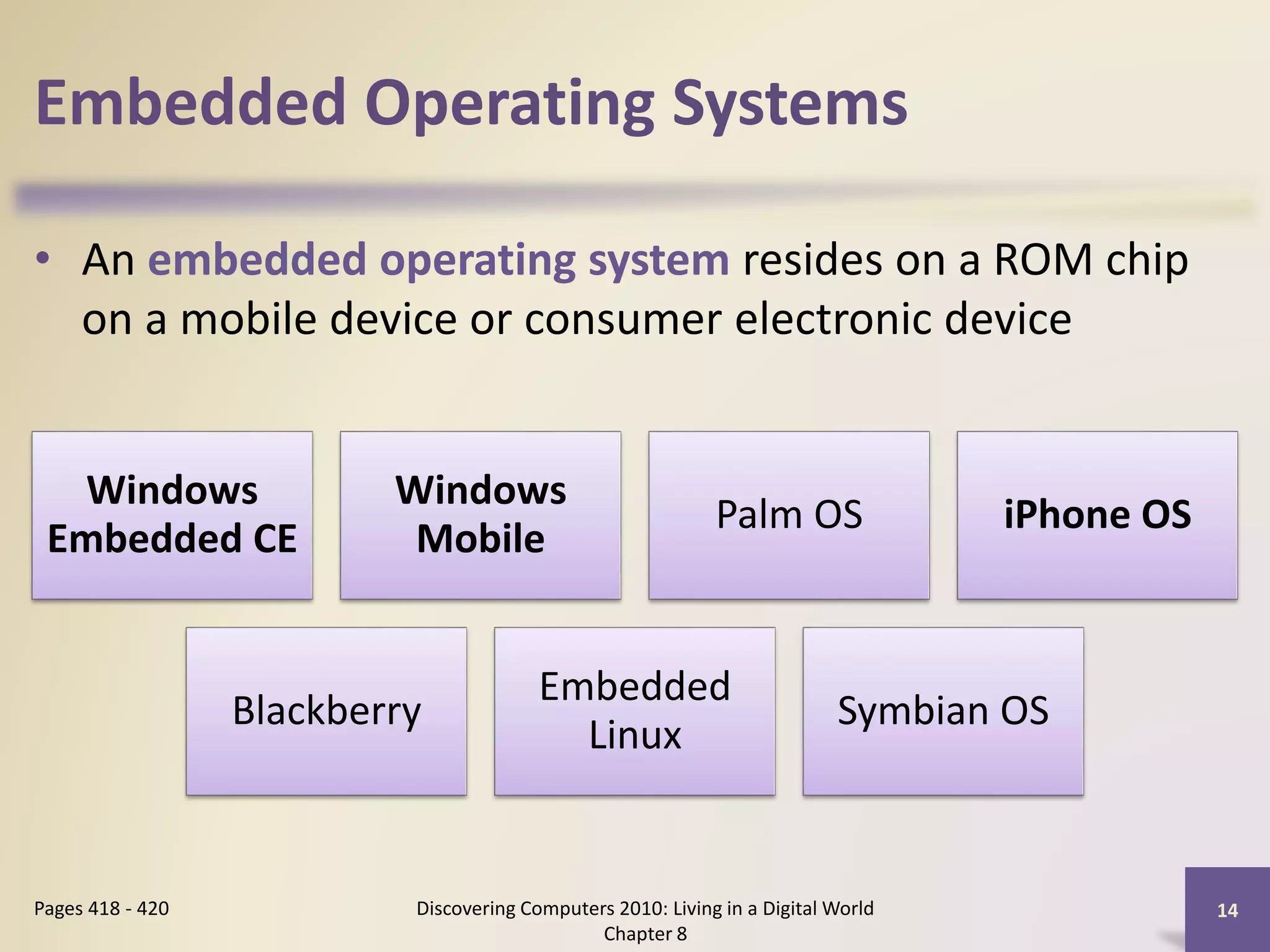 Embedded Operating Systems

• An embedded operating system resides on a ROM chip on a mobile device or consumer electronic device

Windows Embedded CE

Windows Mobile

Palm OS

iPhone OS

Blackberry

Embedded Linux

Symbian OS

Pages 418 - 420

Discovering Computers 2010: Living in a Digital World Chapter 8

14